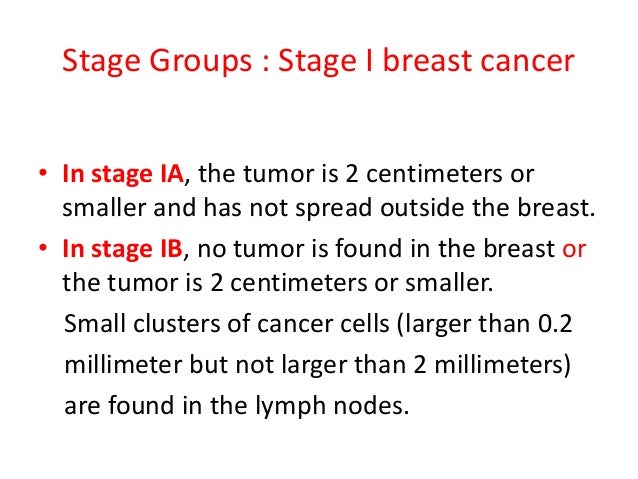 Stage Groups : Stage I breast cancer

• In stage IA, the tumor is 2 centimeters or smaller and has not spread outside the breast.

• In stage IB, no tumor is found in the breast or the tumor is 2 centimeters or smaller.

Small clusters of cancer cells (larger than 0.2 millimeter but not larger than 2 millimeters) are found in the lymph nodes.